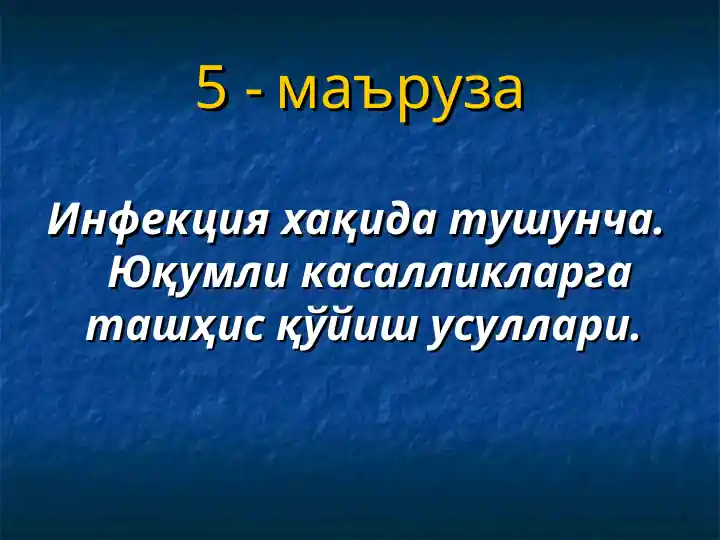 5 - маъруза

Инфекция хақида тушунча. Юқумли касалликларга ташҳис қўйиш усуллари.